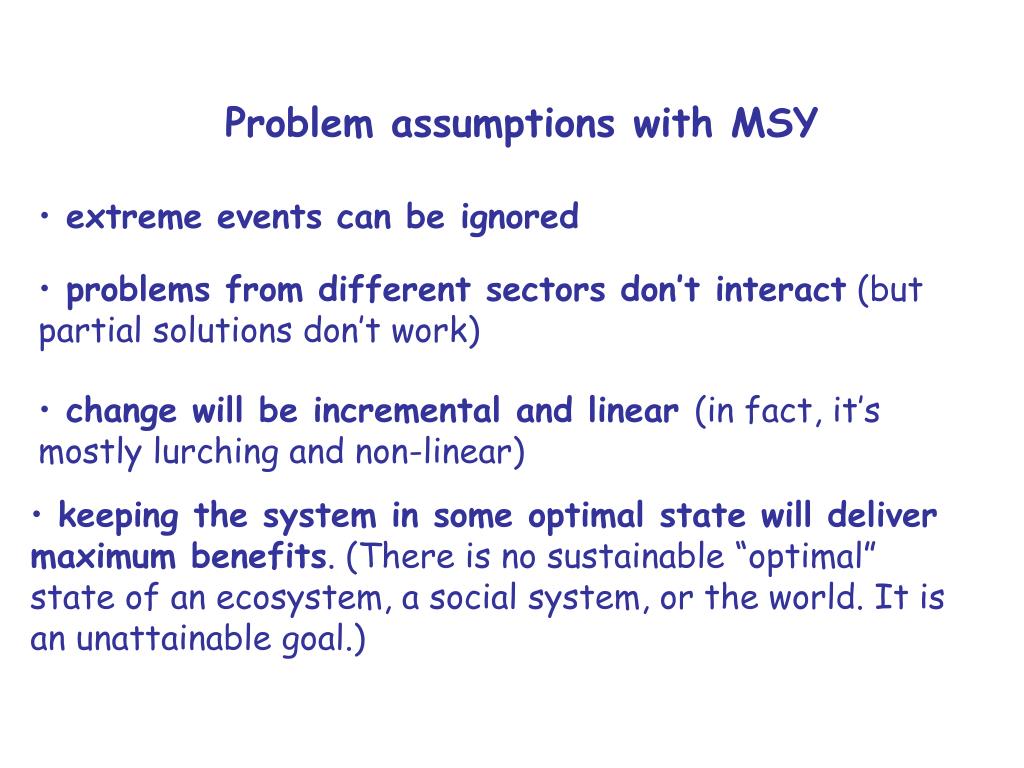 Problem assumptions with MSY

• extreme events can be ignored

• problems from different sectors don’t interact (but partial solutions don’t work)

• change will be incremental and linear (in fact, it’s mostly lurching and non-linear)

• keeping the system in some optimal state will deliver maximum benefits. (There is no sustainable “optimal” state of an ecosystem, a social system, or the world. It is an unattainable goal.)